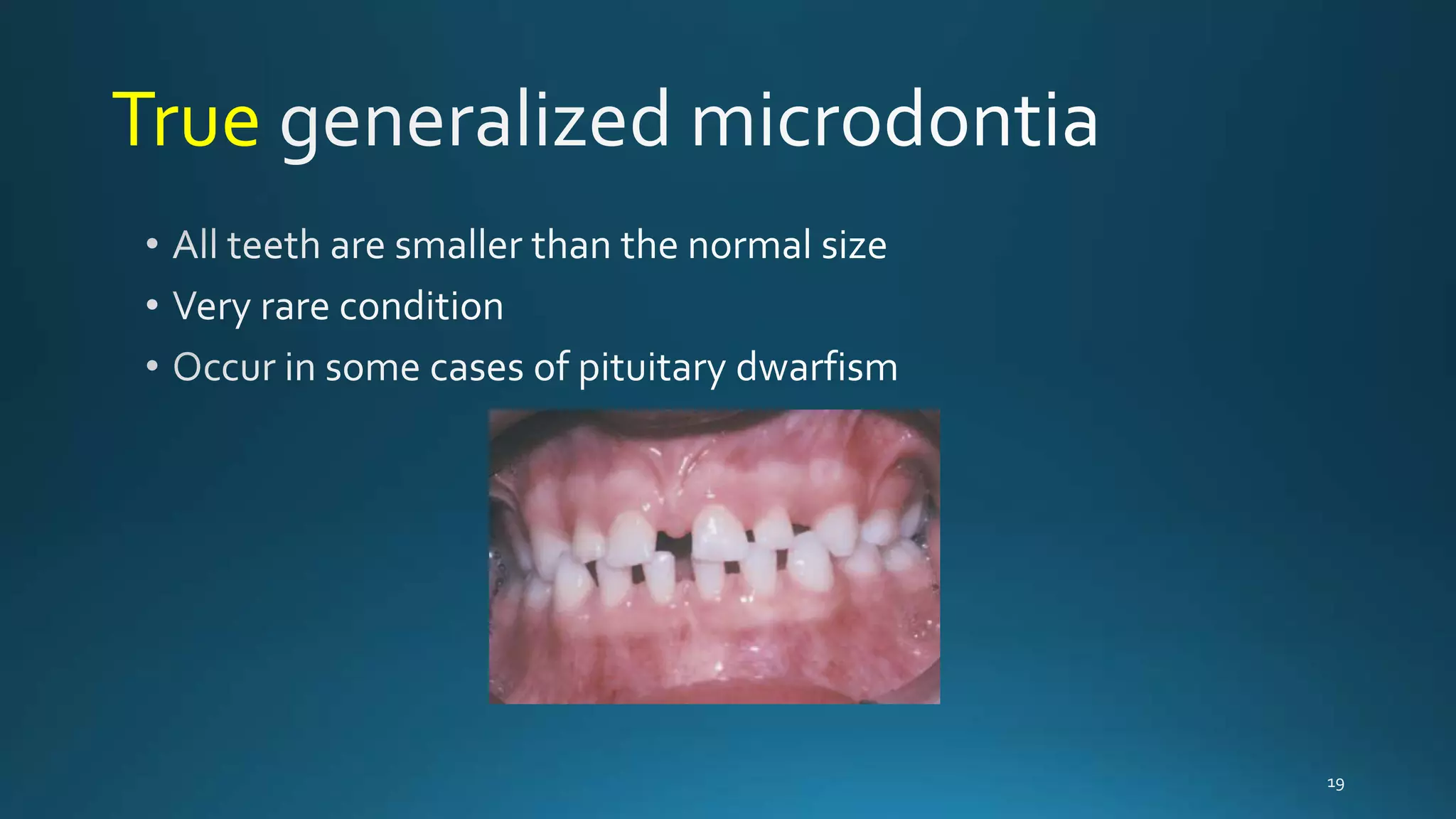 True generalized microdontia

• All teeth are smaller than the normal size
• Very rare condition
• Occur in some cases of pituitary dwarfism

19